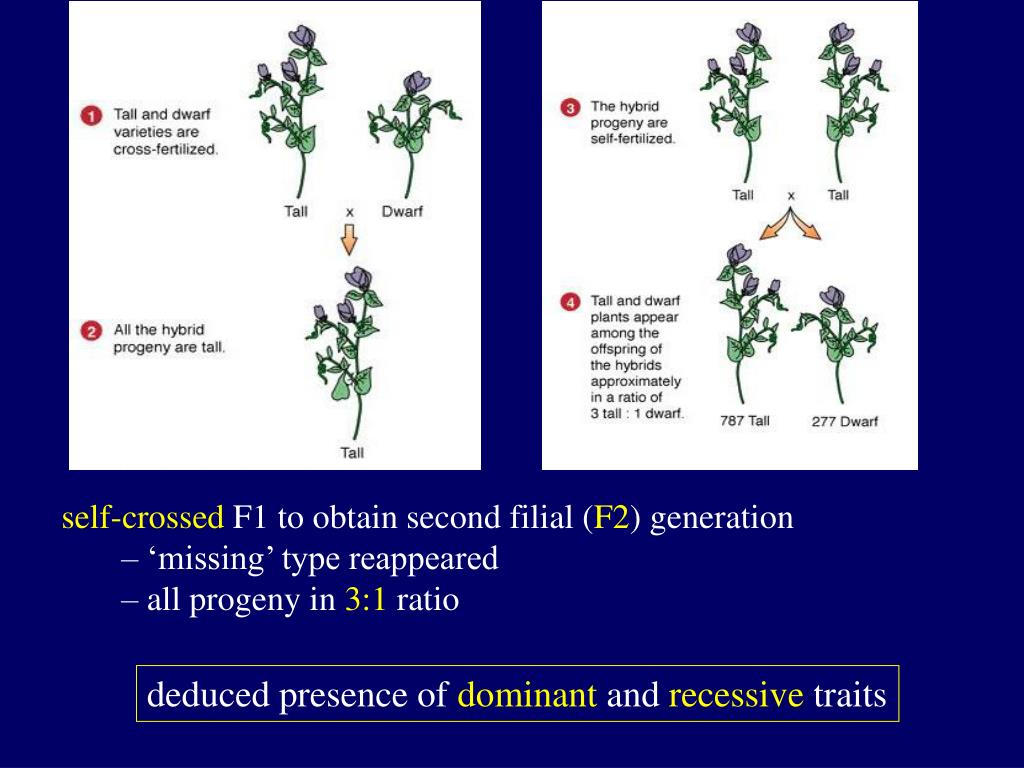 1 Tall and dwarf varieties are cross-fertilized.

Tall x Dwarf

2 All the hybrid progeny are tall.

Tall

3 The hybrid progeny are self-fertilized.

Tall x Tall

4 Tall and dwarf plants appear among the offspring of the hybrids approximately in a ratio of 3 tall : 1 dwarf.

787 Tall 277 Dwarf

self-crossed F1 to obtain second filial (F2) generation
– ‘missing’ type reappeared
– all progeny in 3:1 ratio

deduced presence of dominant and recessive traits